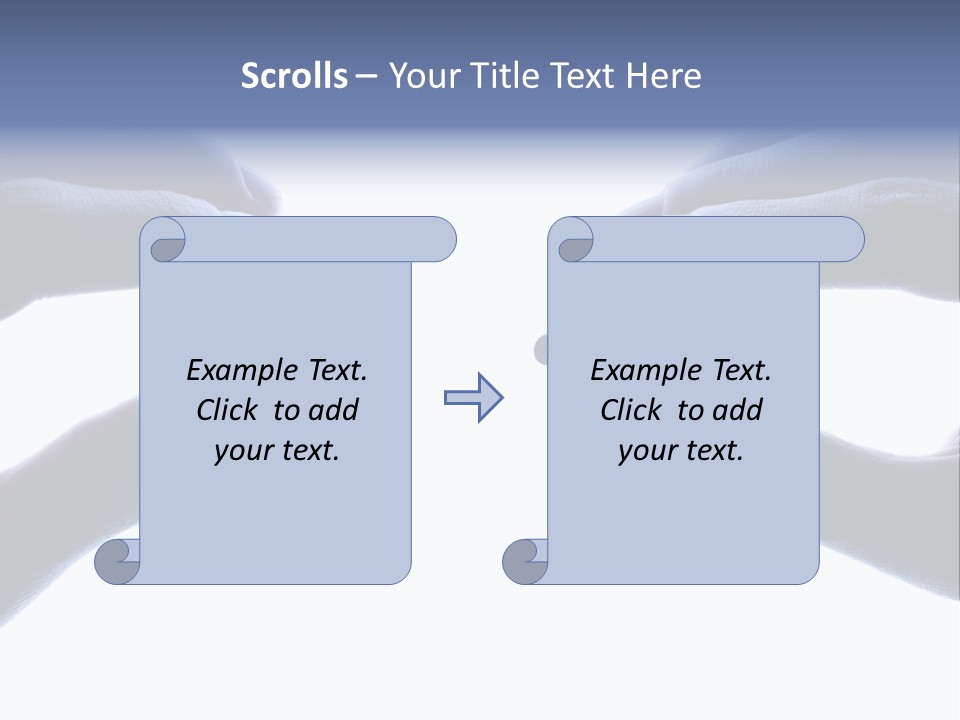 Scrolls – Your Title Text Here

Example Text. Click to add your text.

Example Text. Click to add your text.